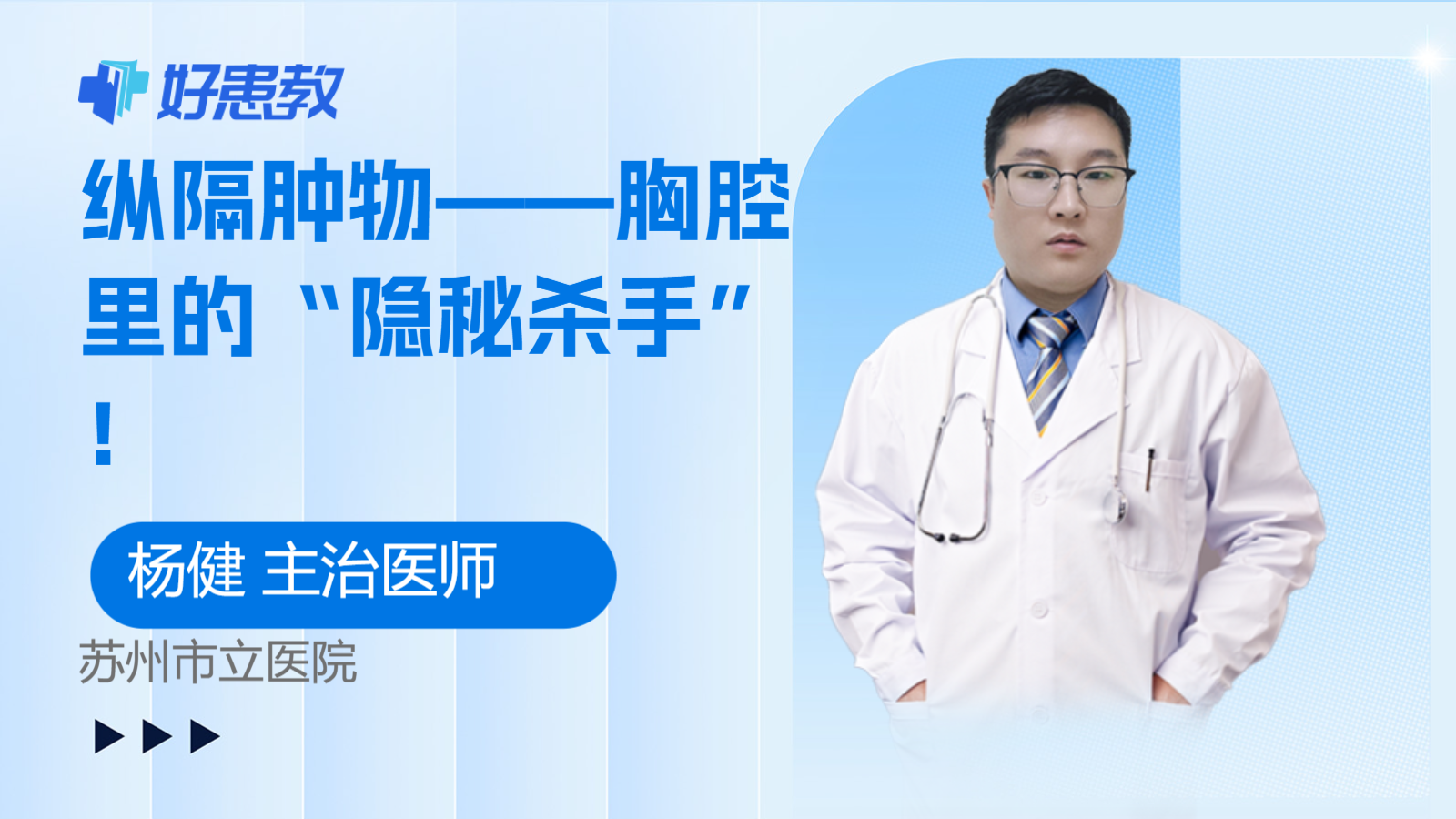 好患教

纵隔肿物——胸腔里的“隐秘杀手”！

杨健 主治医师

苏州市立医院